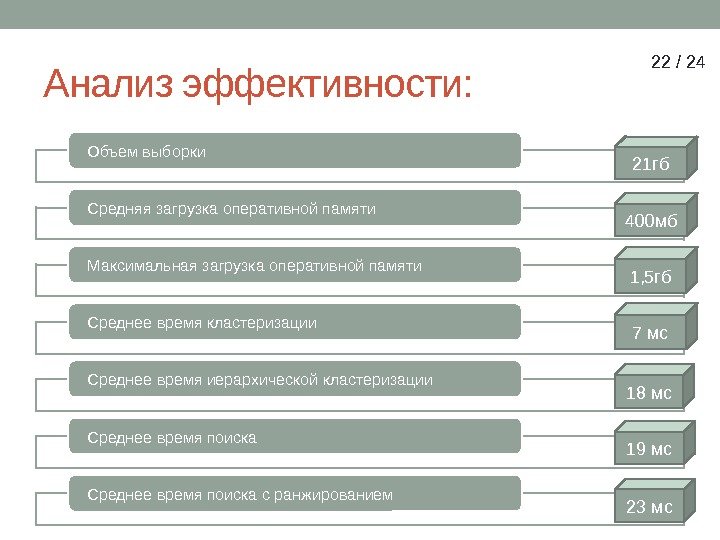 22 / 24

Анализ эффективности:

Объем выборки
21гб

Средняя загрузка оперативной памяти
400мб

Максимальная загрузка оперативной памяти
1,5гб

Среднее время кластеризации
7 мс

Среднее время иерархической кластеризации
18 мс

Среднее время поиска
19 мс

Среднее время поиска с ранжированием
23 мс